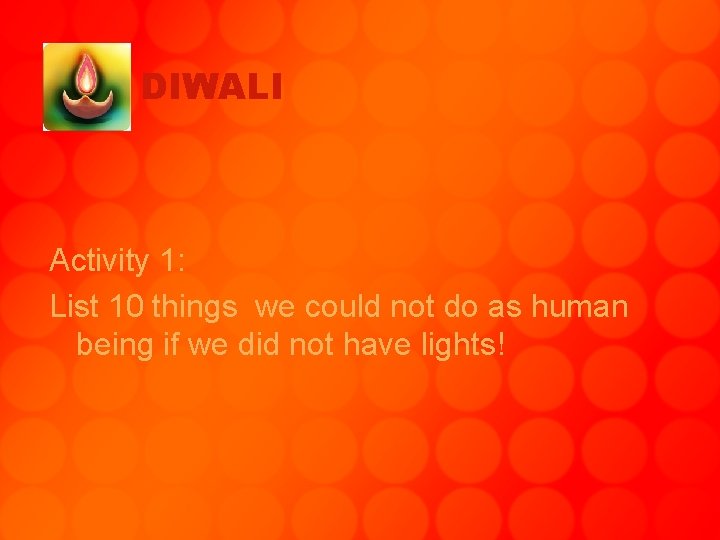 DIWALI

Activity 1:

List 10 things  we could not do as human being if we did not have lights!